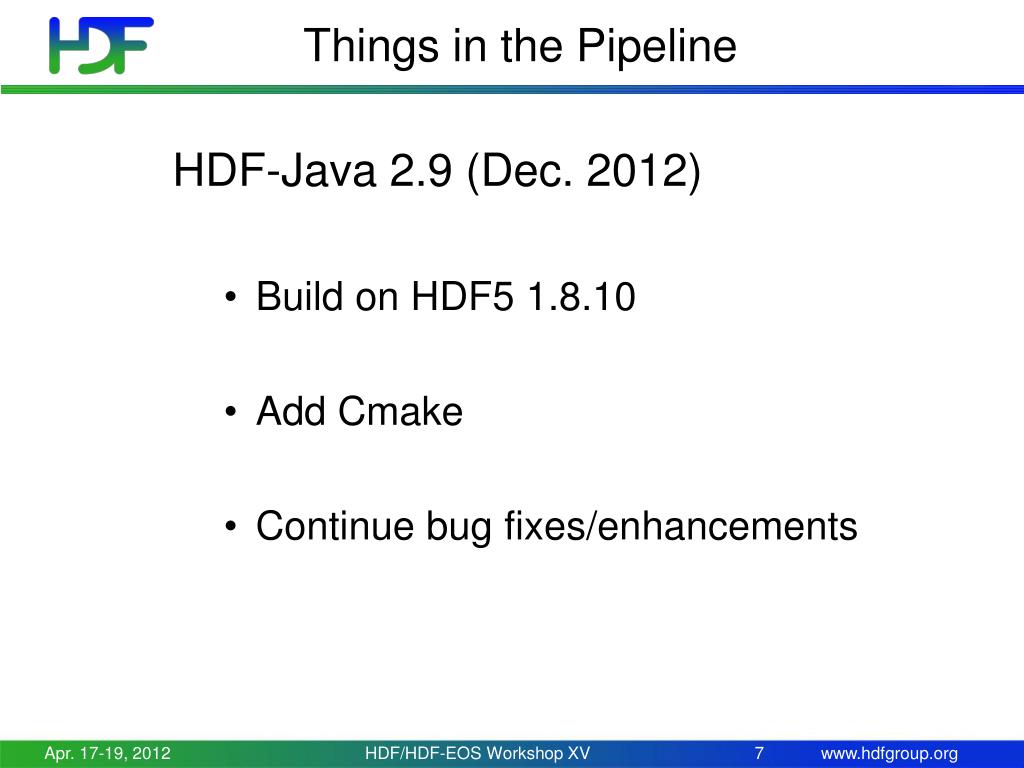 HDF

Things in the Pipeline

HDF-Java 2.9 (Dec. 2012)

• Build on HDF5 1.8.10

• Add Cmake

• Continue bug fixes/enhancements

Apr. 17-19, 2012 HDF/HDF-EOS Workshop XV 7 www.hdfgroup.org